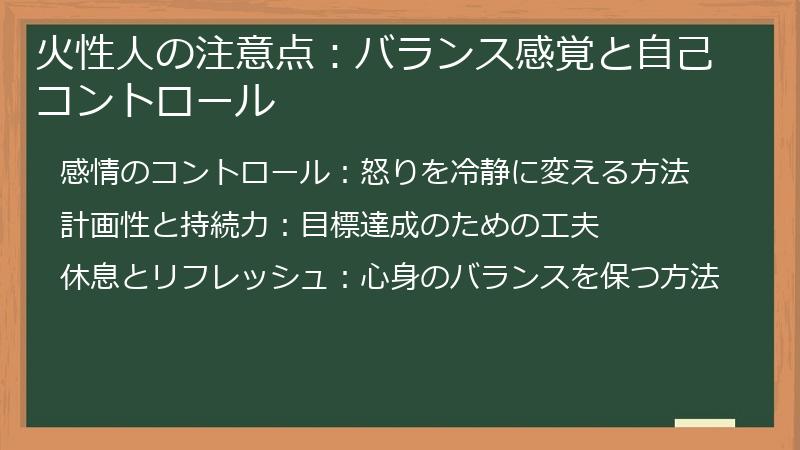 火性人の注意点：バランス感覚と自己コントロール

感情のコントロール：怒りを冷静に変える方法

計画性と持続力：目標達成のための工夫

休息とリフレッシュ：心身のバランスを保つ方法